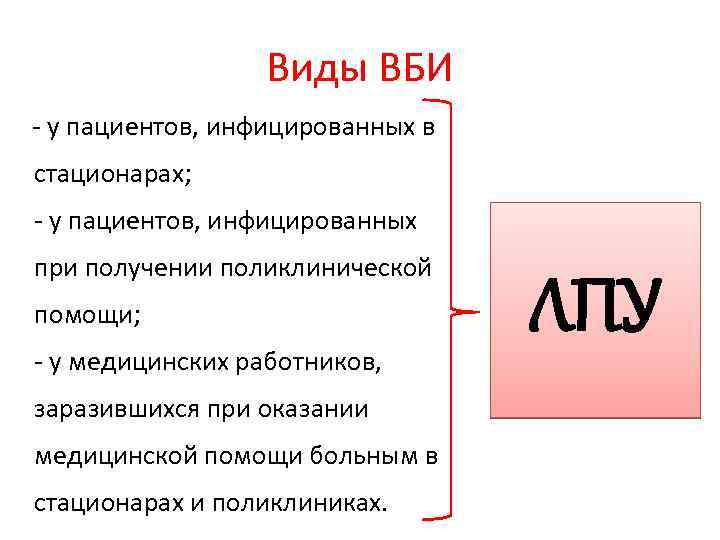 Виды ВБИ

- у пациентов, инфицированных в стационарах;

- у пациентов, инфицированных при получении поликлинической помощи;

- у медицинских работников, заразившихся при оказании медицинской помощи больным в стационарах и поликлиниках.

ЛПУ